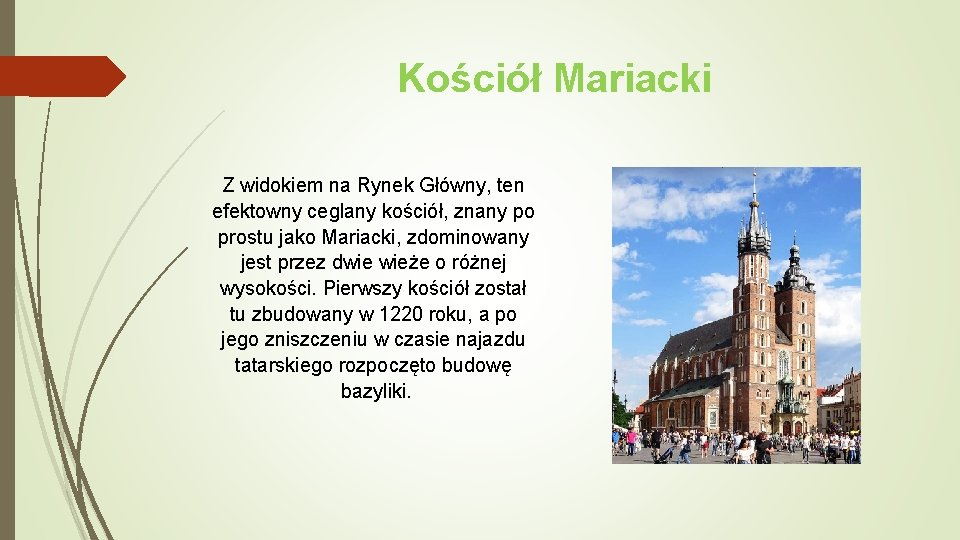 Kościół Mariacki

Z widokiem na Rynek Główny, ten efektowny ceglany kościół, znany po prostu jako Mariacki, zdominowany jest przez dwie wieże o różnej wysokości. Pierwszy kościół został tu zbudowany w 1220 roku, a po jego zniszczeniu w czasie najazdu tatarskiego rozpoczęto budowę bazyliki.